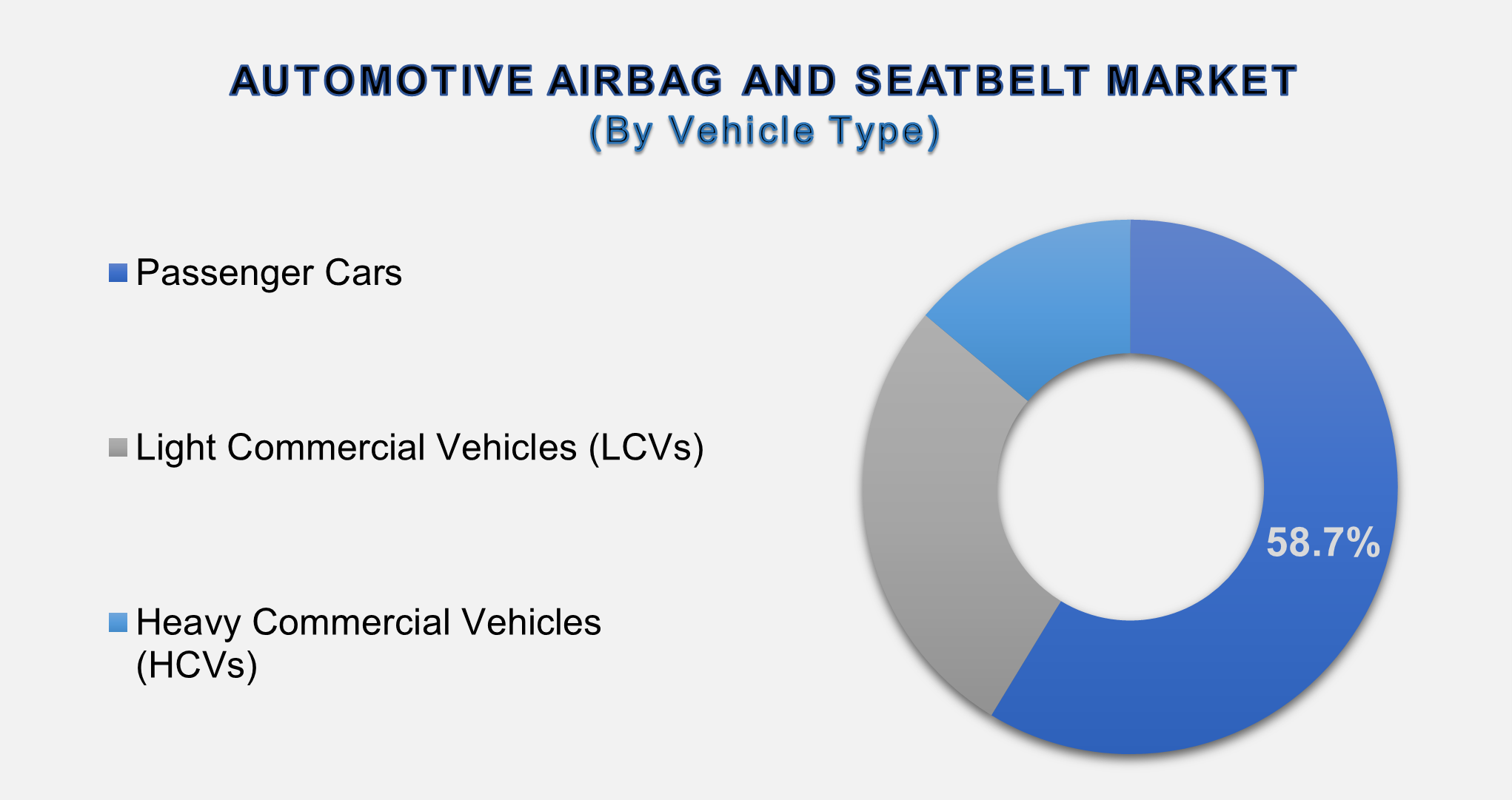 AUTOMOTIVE AIRBAG AND SEATBELT MARKET
(By Vehicle Type)

Passenger Cars

Light Commercial Vehicles (LCVs)

Heavy Commercial Vehicles (HCVs)

58.7%